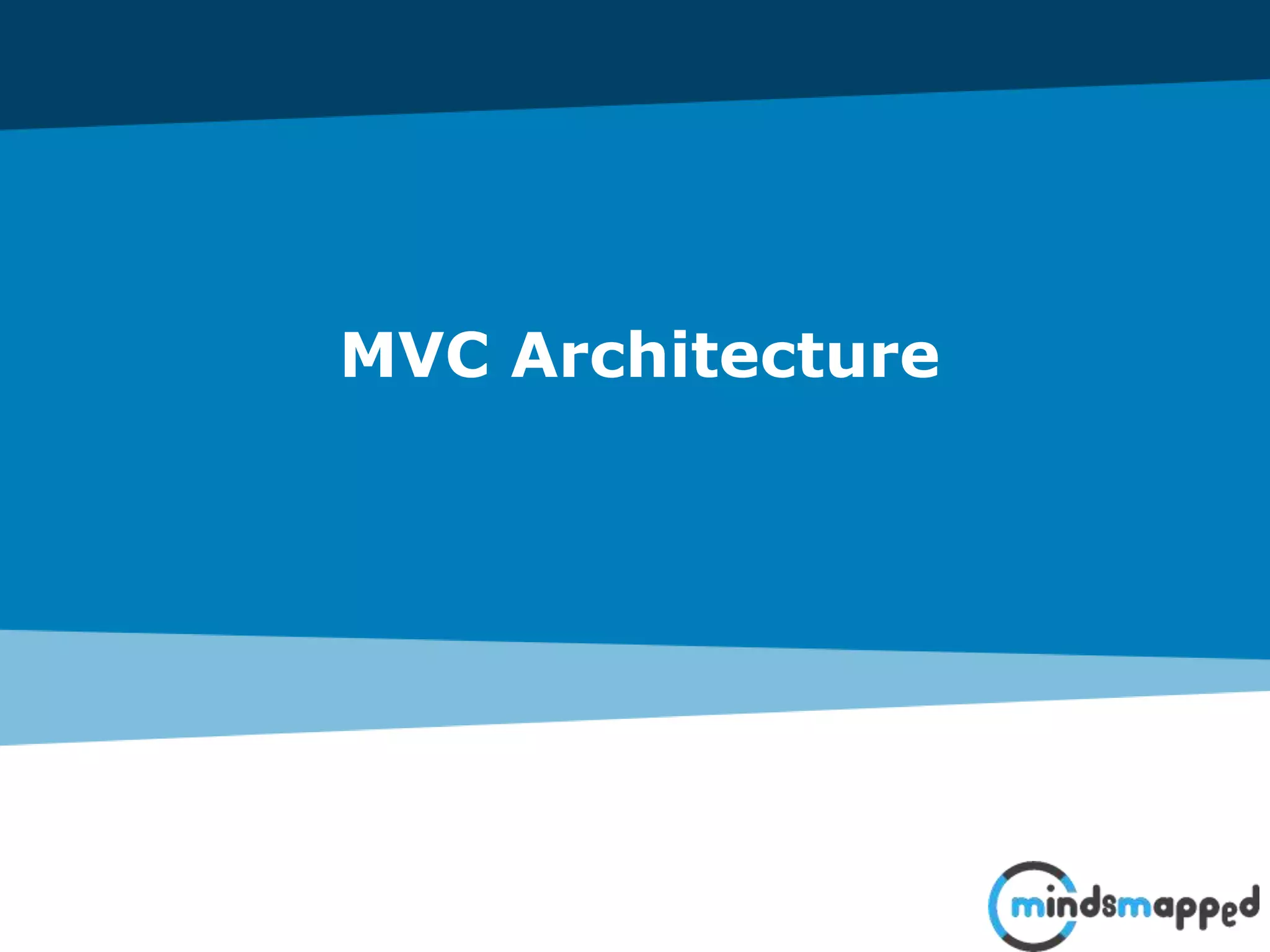 MVC Architecture

mindsmapped